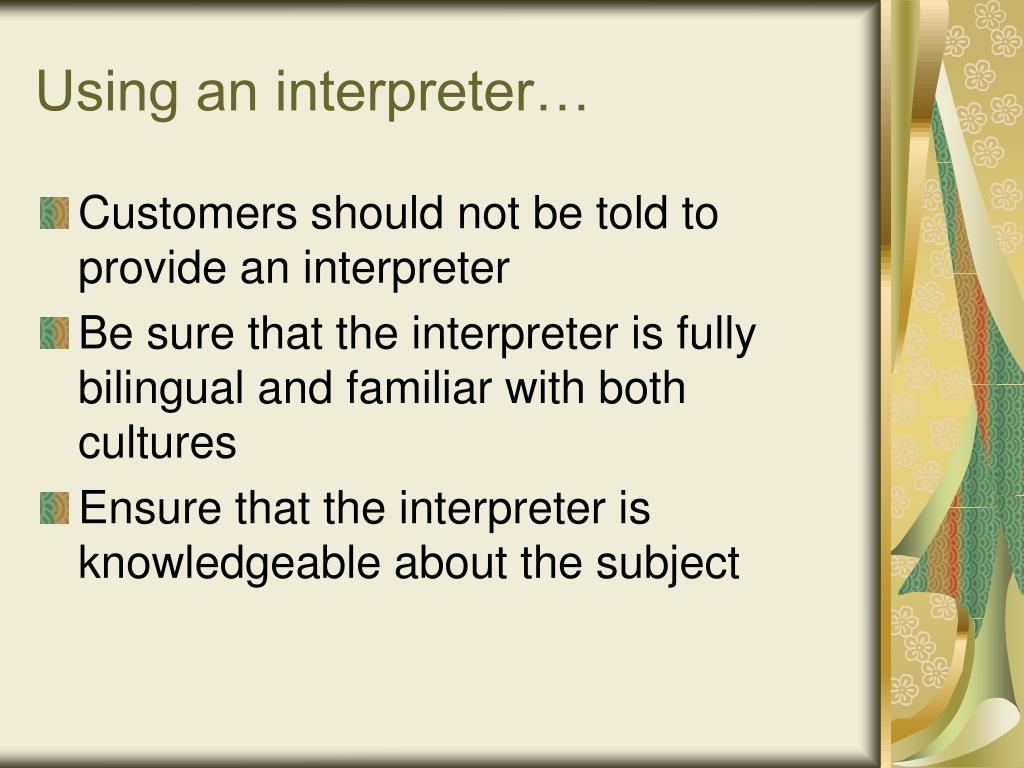 Using an interpreter…

Customers should not be told to provide an interpreter

Be sure that the interpreter is fully bilingual and familiar with both cultures

Ensure that the interpreter is knowledgeable about the subject